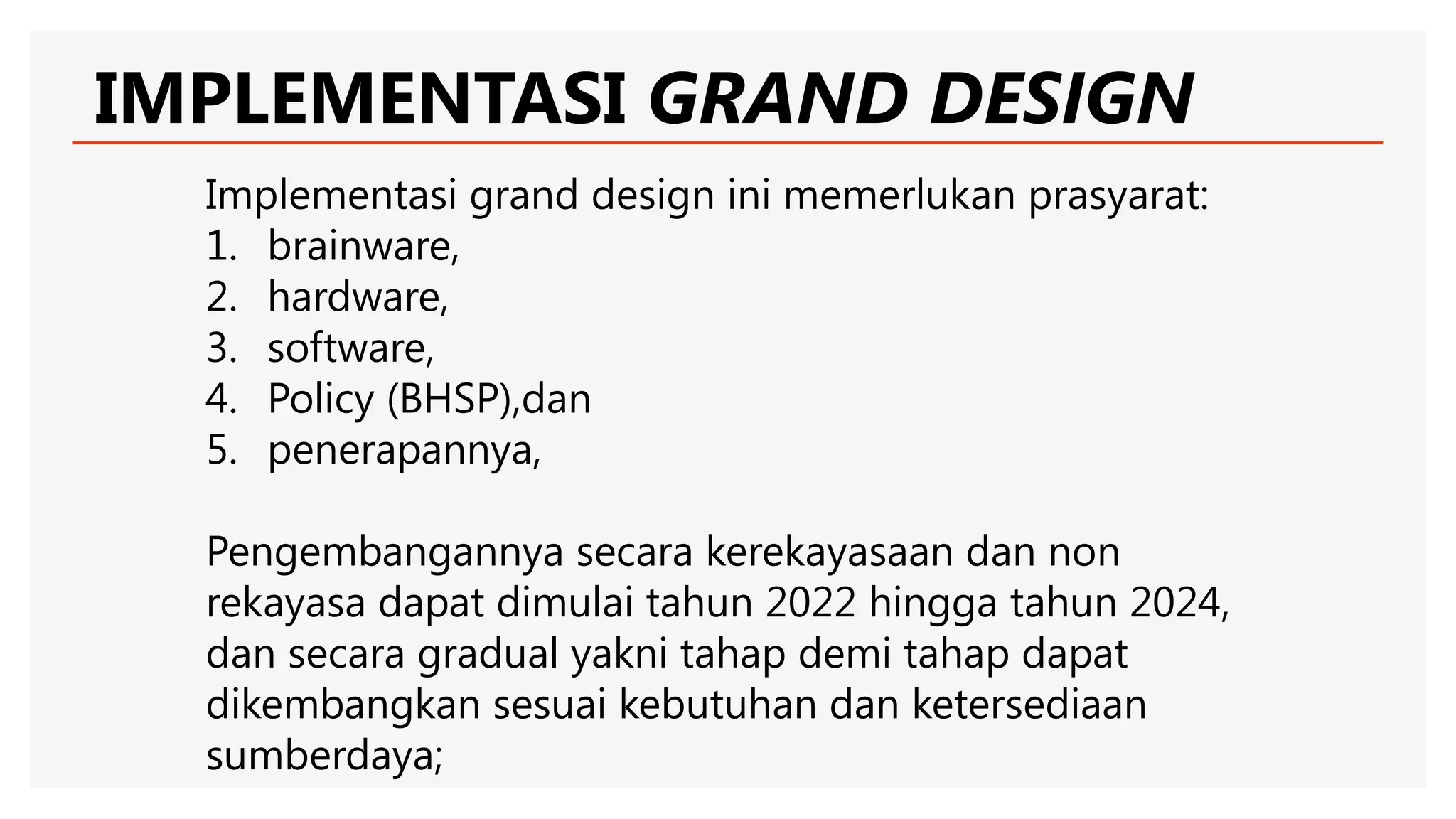 IMPLEMENTASI GRAND DESIGN

Implementasi grand design ini memerlukan prasyarat:
1. brainware,
2. hardware,
3. software,
4. Policy (BHSP),dan
5. penerapannya,

Pengembangannya secara kerekayasaan dan non rekayasa dapat dimulai tahun 2022 hingga tahun 2024, dan secara gradual yakni tahap demi tahap dapat dikembangkan sesuai kebutuhan dan ketersediaan sumberdaya;